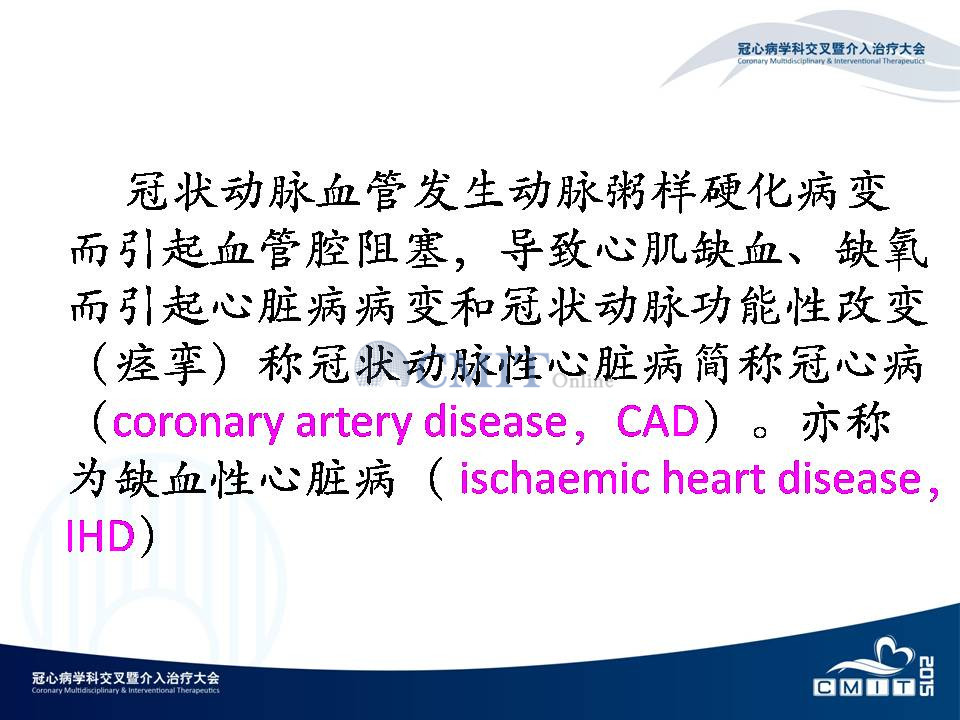 冠心病学科交叉暨介入治疗大会
Coronary Multidisciplinary & Interventional Therapeutics

冠状动脉血管发生动脉粥样硬化病变而引起血管腔阻塞，导致心肌缺血、缺氧而引起心脏病病变和冠状动脉功能性改变（痉挛）称冠状动脉性心脏病简称冠心病（coronary artery disease，CAD）。亦称为缺血性心脏病（ ischaemic heart disease，IHD）

CMIT Online

冠心病学科交叉暨介入治疗大会
Coronary Multidisciplinary & Interventional Therapeutics

CMIT 2015